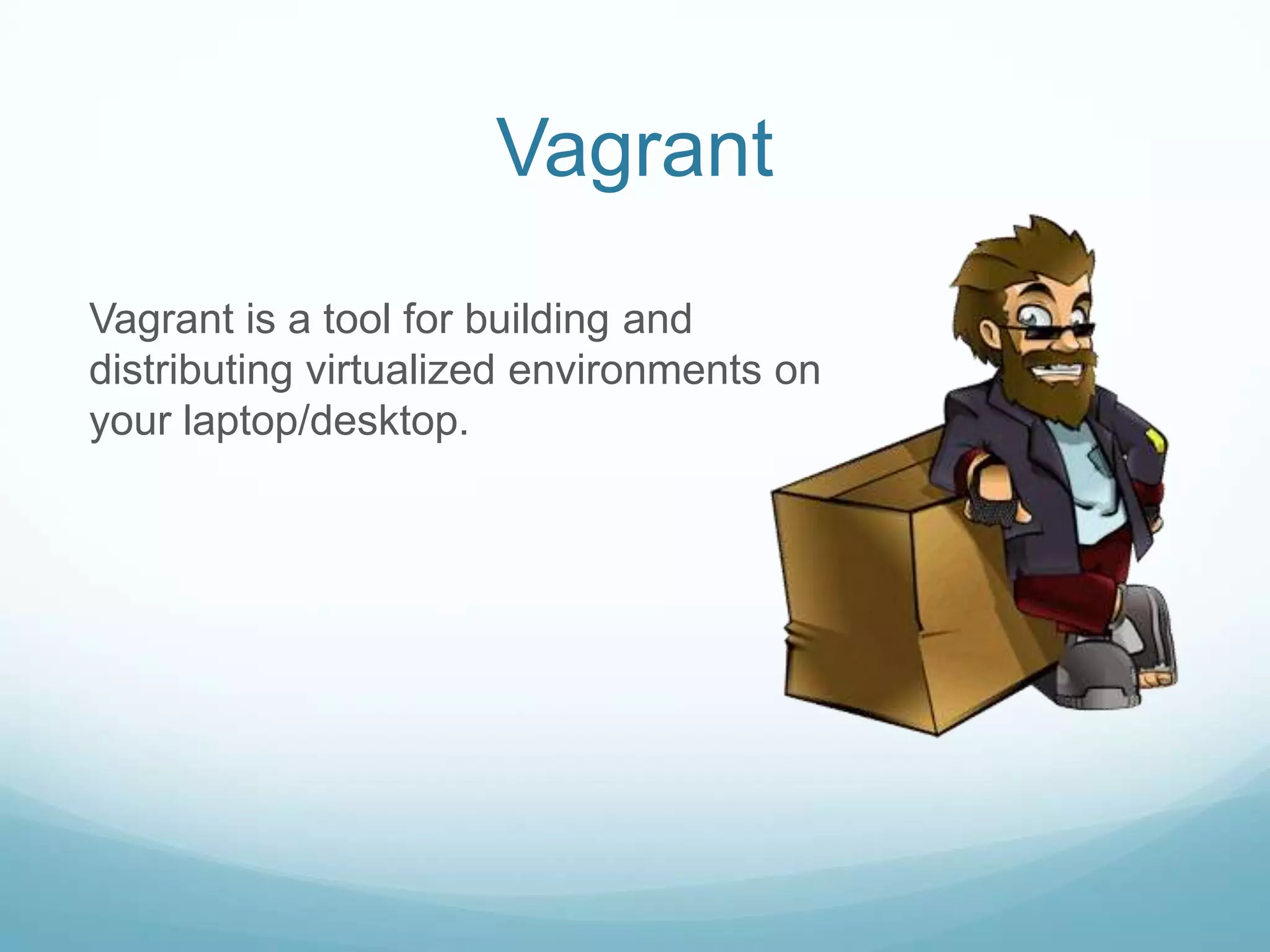 Vagrant

Vagrant is a tool for building and distributing virtualized environments on your laptop/desktop.